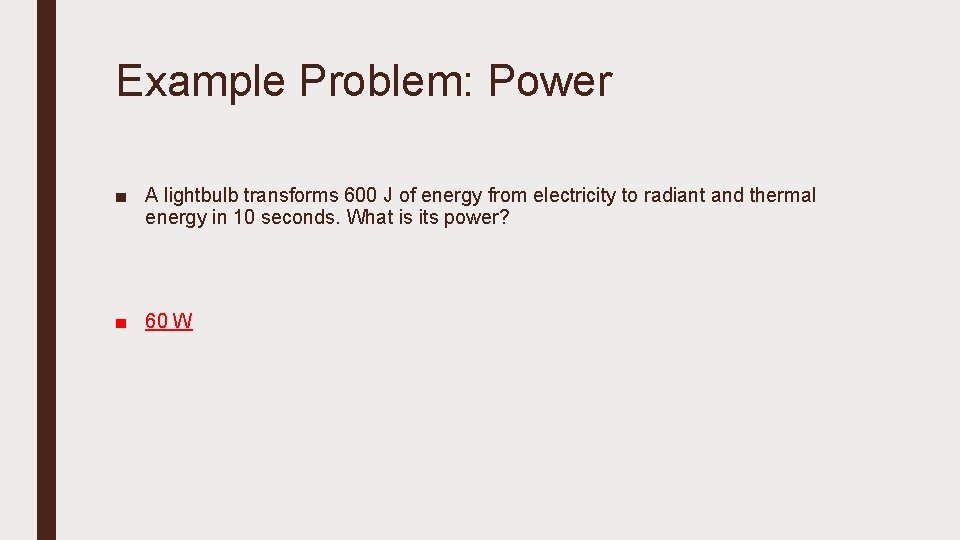 Example Problem: Power

■ A lightbulb transforms 600 J of energy from electricity to radiant and thermal energy in 10 seconds. What is its power?

■ 60 W